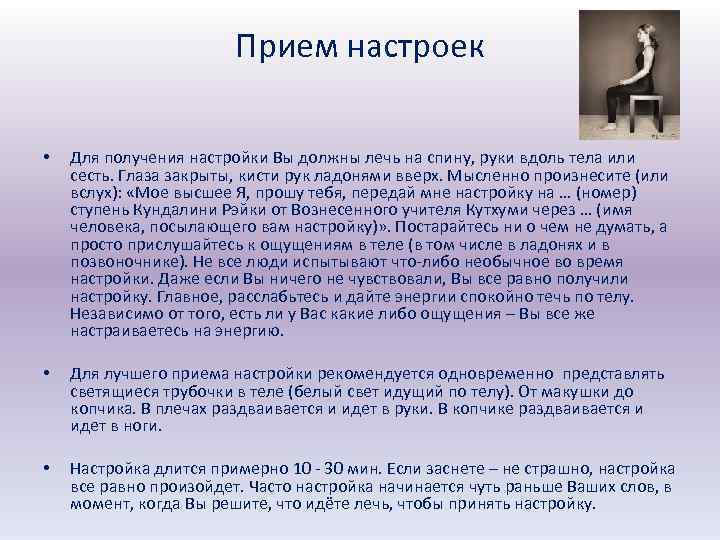 Прием настроек

• Для получения настройки Вы должны лечь на спину, руки вдоль тела или сесть. Глаза закрыты, кисти рук ладонями вверх. Мысленно произнесите (или вслух): «Мое высшее Я, прошу тебя, передай мне настройку на … (номер) ступень Кундалини Рэйки от Вознесенного учителя Кутхуми через … (имя человека, посылающего вам настройку)». Постарайтесь ни о чем не думать, а просто прислушайтесь к ощущениям в теле (в том числе в ладонях и в позвоночнике). Не все люди испытывают что-либо необычное во время настройки. Даже если Вы ничего не чувствовали, Вы все равно получили настройку. Главное, расслабьтесь и дайте энергии спокойно течь по телу. Независимо от того, есть ли у Вас какие либо ощущения – Вы все же настраиваетесь на энергию.

• Для лучшего приема настройки рекомендуется одновременно представлять светящиеся трубочки в теле (белый свет идущий по телу). От макушки до копчика. В плечах раздваивается и идет в руки. В копчике раздваивается и идет в ноги.

• Настройка длится примерно 10 - 30 мин. Если заснете – не страшно, настройка все равно произойдет. Часто настройка начинается чуть раньше Ваших слов, в момент, когда Вы решите, что идёте лечь, чтобы принять настройку.